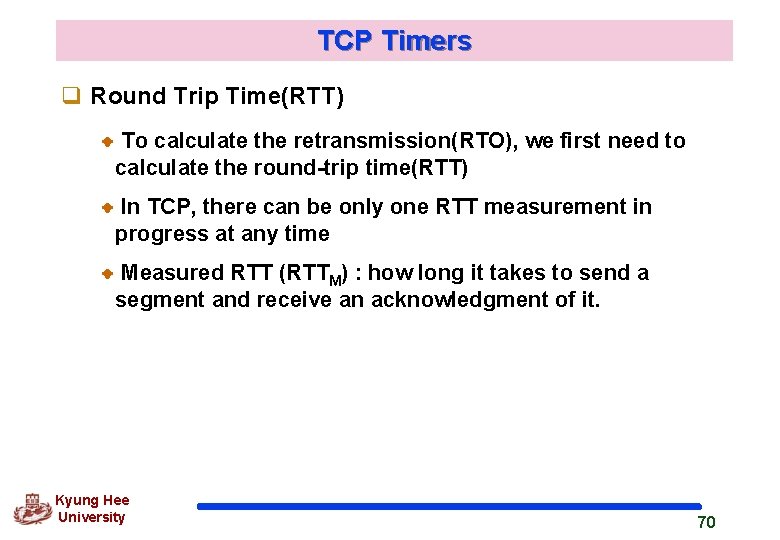 TCP Timers

Round Trip Time(RTT)

To calculate the retransmission(RTO), we first need to calculate the round-trip time(RTT)

In TCP, there can be only one RTT measurement in progress at any time

Measured RTT ($RTT_M$) : how long it takes to send a segment and receive an acknowledgment of it.

Kyung Hee University

70